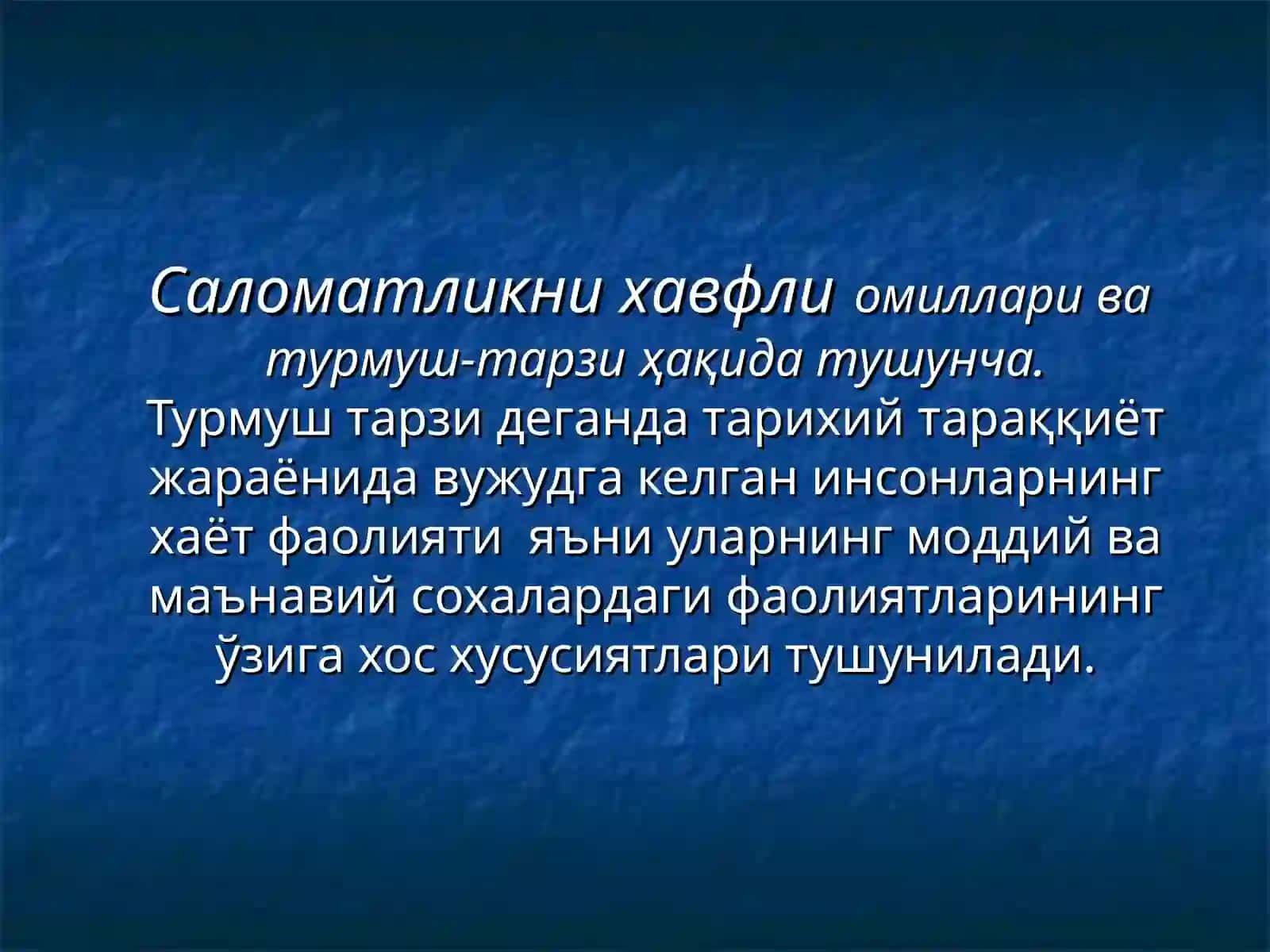 Саломатликни хавфли омиллари ва турмуш-тарзи ҳақида тушунча.
Турмуш тарзи деганда тарихий тараққиёт жараёнида вужудга келган инсонларнинг хаёт фаолияти яъни уларнинг моддий ва маънавий сохалардаги фаолиятларининг ўзига хос хусусиятлари тушунилади.